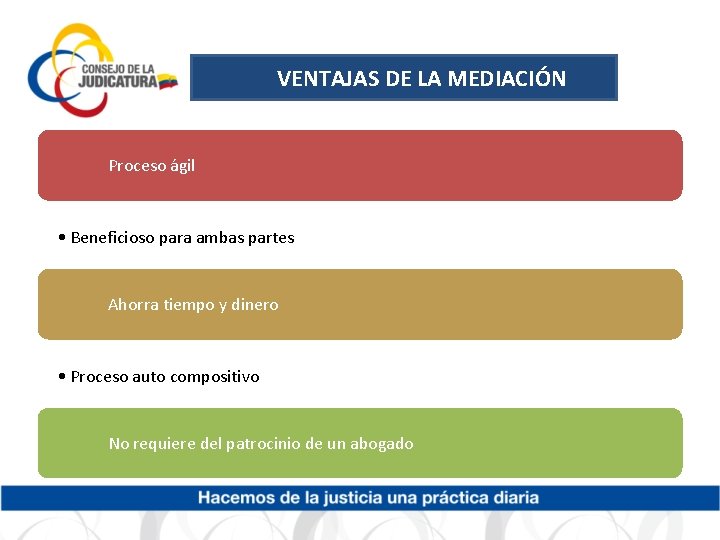 CONSEJO DE LA JUDICATURA

VENTAJAS DE LA MEDIACIÓN

Proceso ágil

• Beneficioso para ambas partes

Ahorra tiempo y dinero

• Proceso auto compositivo

No requiere del patrocinio de un abogado

Hacemos de la justicia una práctica diaria